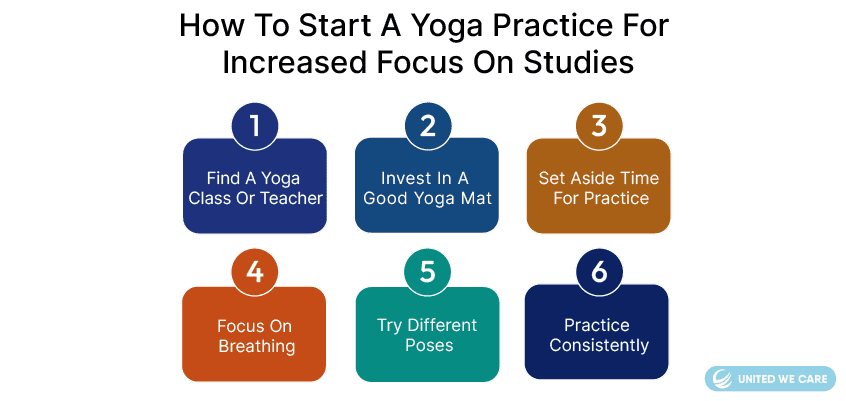 How To Start A Yoga Practice For Increased Focus On Studies

1
Find A Yoga Class Or Teacher

2
Invest In A Good Yoga Mat

3
Set Aside Time For Practice

4
Focus On Breathing

5
Try Different Poses

6
Practice Consistently

UNITED WE CARE